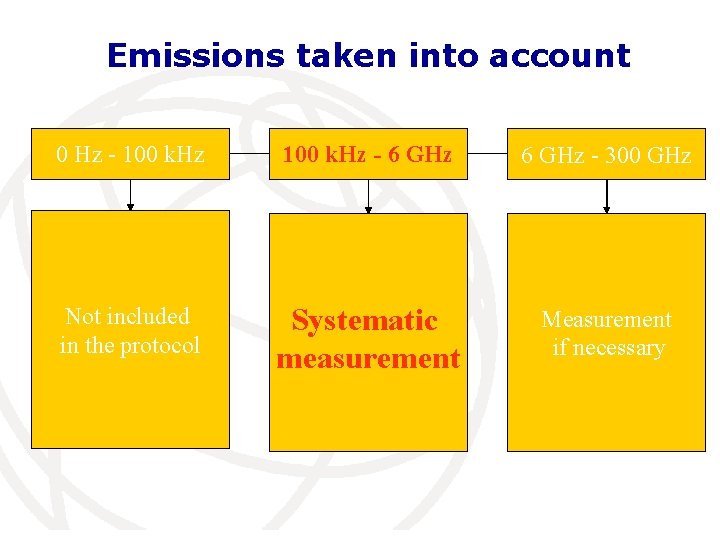 Emissions taken into account

0 Hz - 100 kHz

100 kHz - 6 GHz

6 GHz - 300 GHz

Not included in the protocol

Systematic measurement

Measurement if necessary